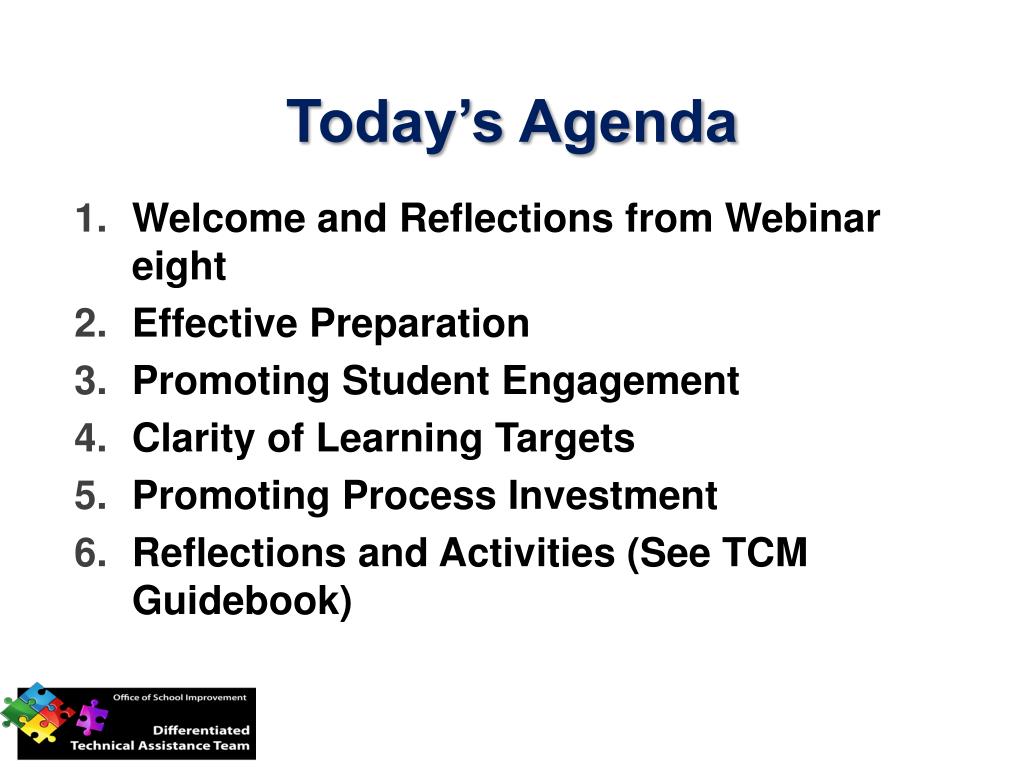 Today's Agenda

1. Welcome and Reflections from Webinar eight
2. Effective Preparation
3. Promoting Student Engagement
4. Clarity of Learning Targets
5. Promoting Process Investment
6. Reflections and Activities (See TCM Guidebook)

Office of School Improvement
Differentiated Technical Assistance Team